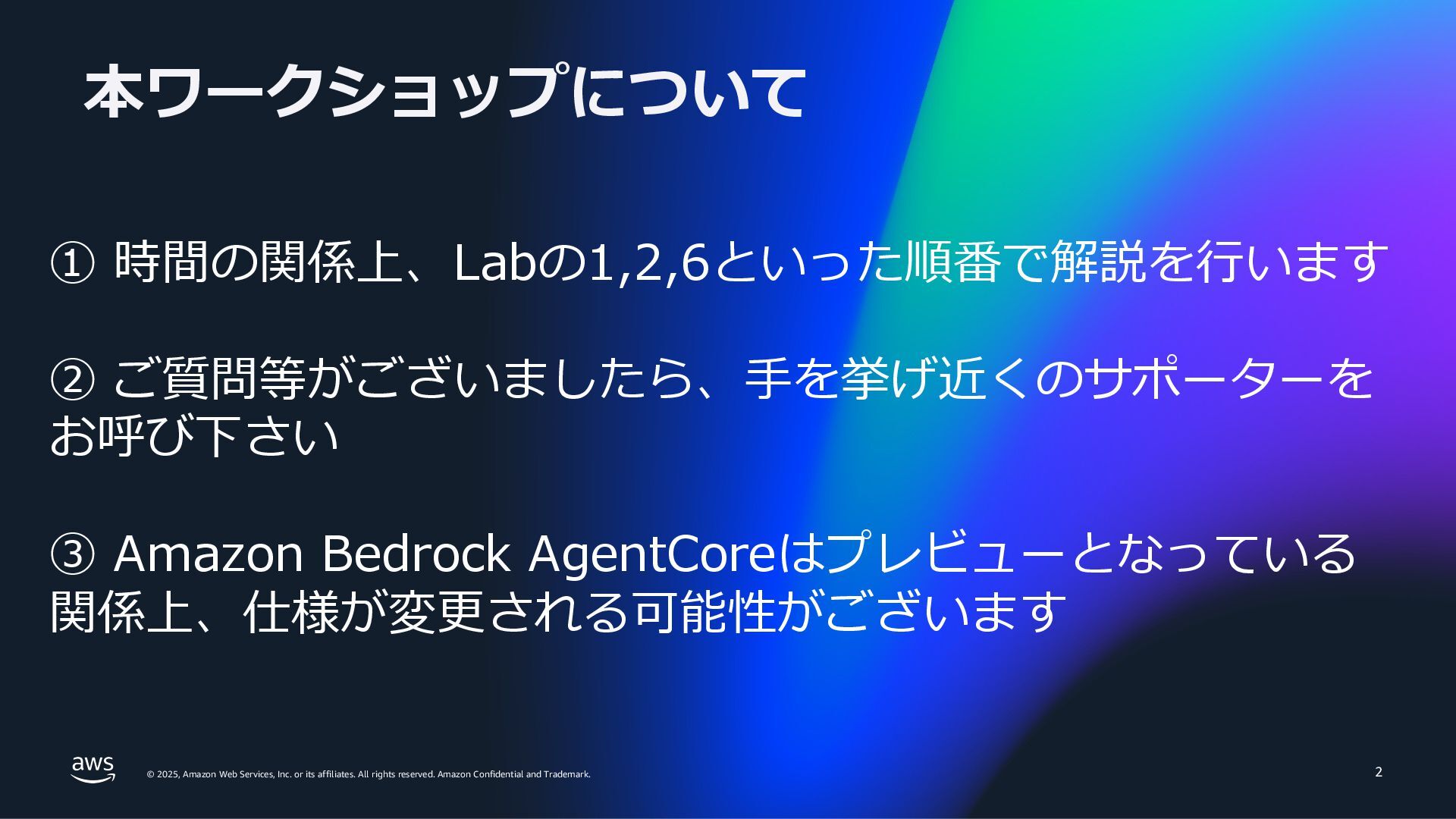 本ワークショップについて

① 時間の関係上、Labの1,2,6といった順番で解説を行います

② ご質問等がございましたら、手を挙げ近くのサポーターをお呼び下さい

③ Amazon Bedrock AgentCoreはプレビューとなっている関係上、仕様が変更される可能性がございます

aws

© 2025, Amazon Web Services, Inc. or its affiliates. All rights reserved. Amazon Confidential and Trademark.

2